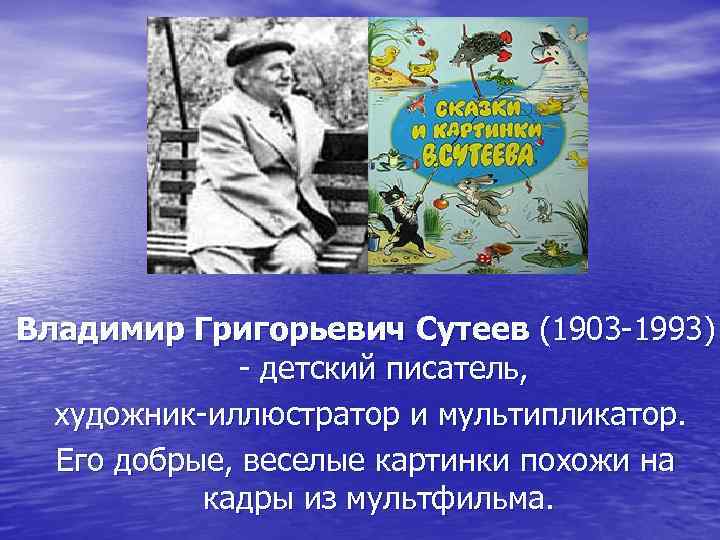 СКАЗКИ И КАРТИНКИ В.СУТЕЕВА

Владимир Григорьевич Сутеев (1903-1993) - детский писатель, художник-иллюстратор и мультипликатор.

Его добрые, веселые картинки похожи на кадры из мультфильма.